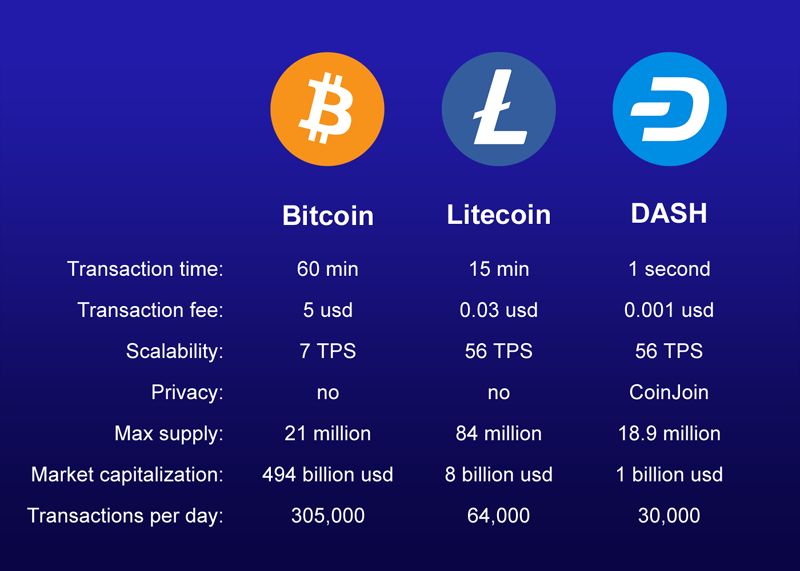 |  | Bitcoin | Litecoin | DASH |
|---|---|---|---|
| Transaction time: | 60 min | 15 min | 1 second |
| Transaction fee: | 5 usd | 0.03 usd | 0.001 usd |
| Scalability: | 7 TPS | 56 TPS | 56 TPS |
| Privacy: | no | no | CoinJoin |
| Max supply: | 21 million | 84 million | 18.9 million |
| Market capitalization: | 494 billion usd | 8 billion usd | 1 billion usd |
| Transactions per day: | 305,000 | 64,000 | 30,000 |